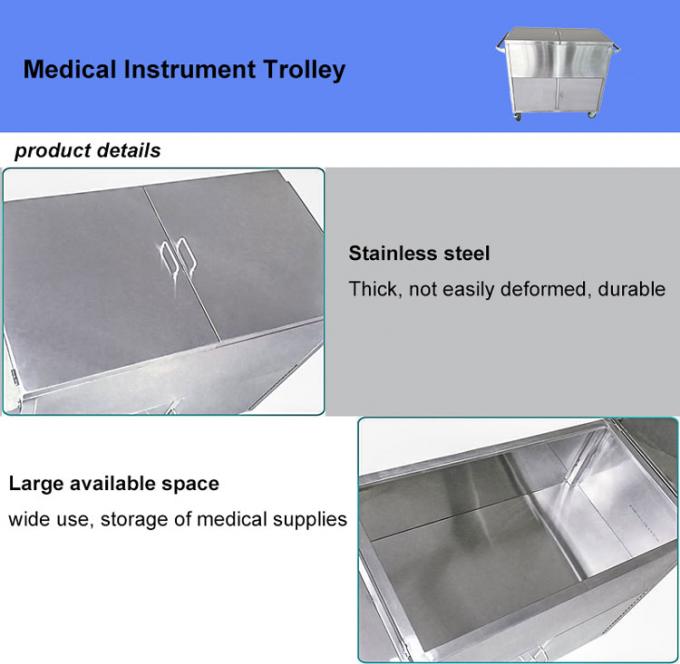 Medical Instrument Trolley

product details

Stainless steel

Thick, not easily deformed, durable

Large available space

wide use, storage of medical supplies